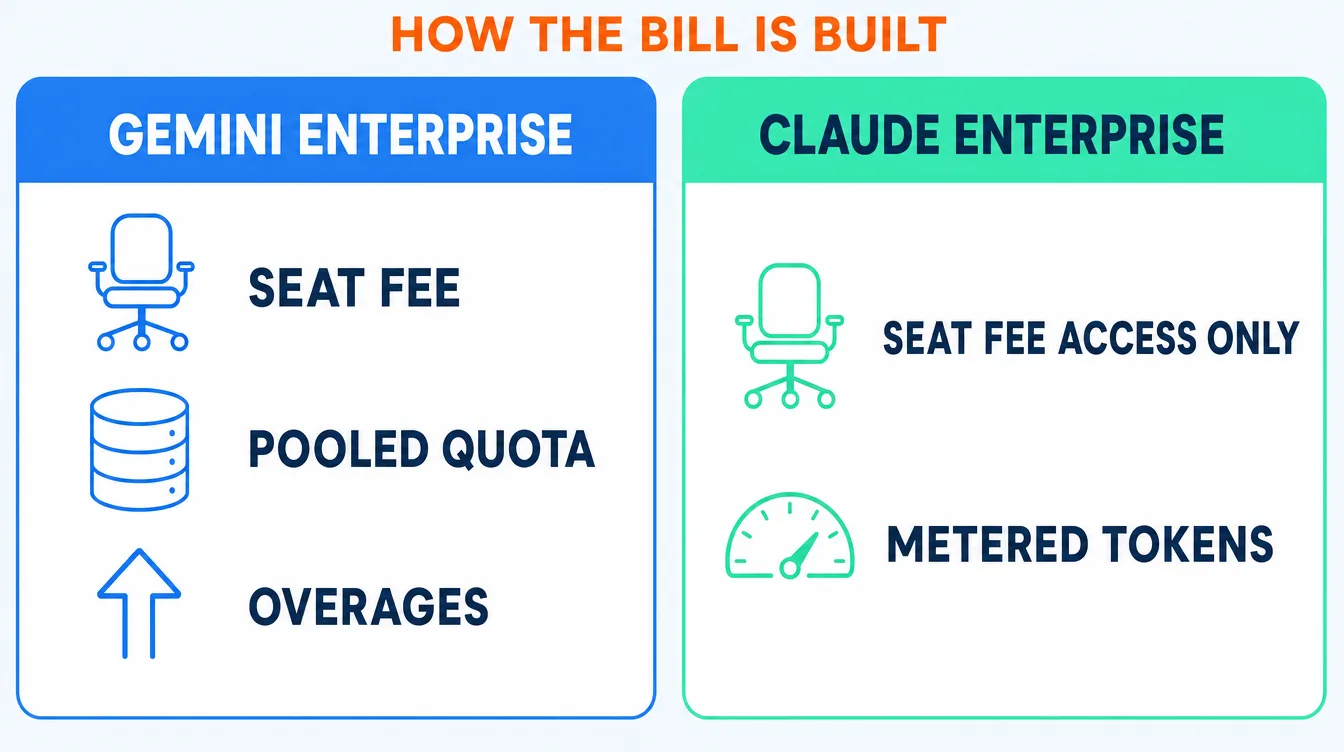 HOW THE BILL IS BUILT

GEMINI ENTERPRISE

SEAT FEE

POOLED QUOTA

OVERAGES

CLAUDE ENTERPRISE

SEAT FEE ACCESS ONLY

METERED TOKENS